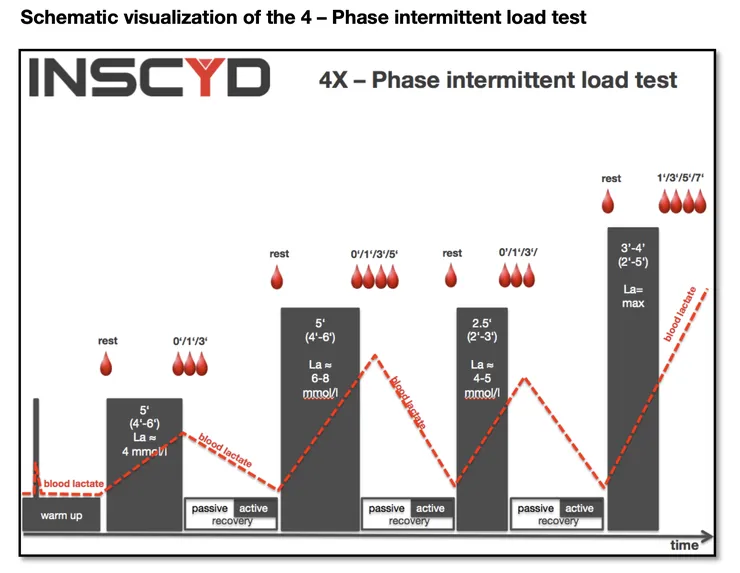 Schematic visualization of the 4 – Phase intermittent load test

INSCYD

4X – Phase intermittent load test

blood lactate

warm up

rest

0'/1'/3'

5'
(4'-6')
La ≈
4 mmol/l

blood lactate

passive active
recovery

rest

0'/1'/3'/5'

5'
(4'-6')
La ≈
6-8
mmol/l

blood lactate

passive active
recovery

rest

0'/1'/3'/

2.5'
(2'-3')
La ≈
4-5
mmol/l

passive active
recovery

rest

1'/3'/5'/7'

3'-4'
(2'-5')
La=
max

blood lactate

time